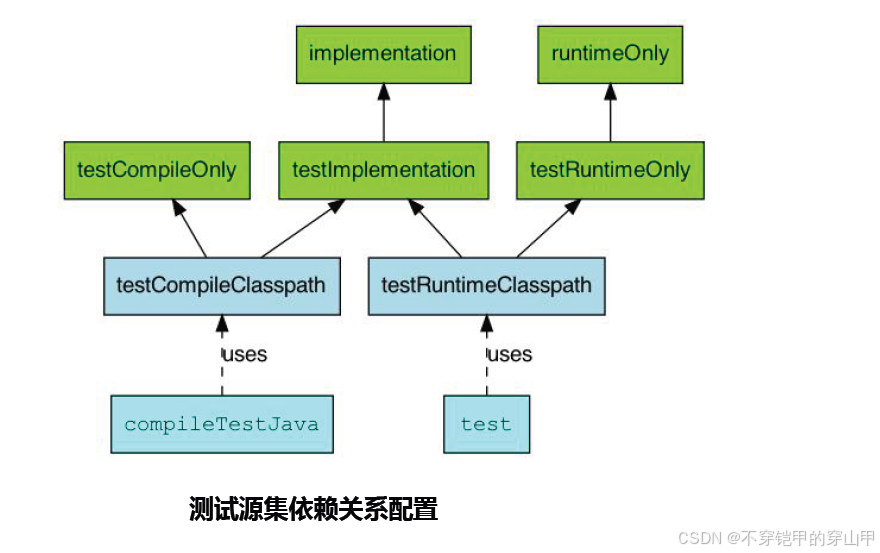 implementation

runtimeOnly

testCompileOnly

testImplementation

testRuntimeOnly

testCompileClasspath

testRuntimeClasspath

uses

uses

compileTestJava

test

测试源集依赖关系配置

CSDN @不穿铠甲的穿山甲